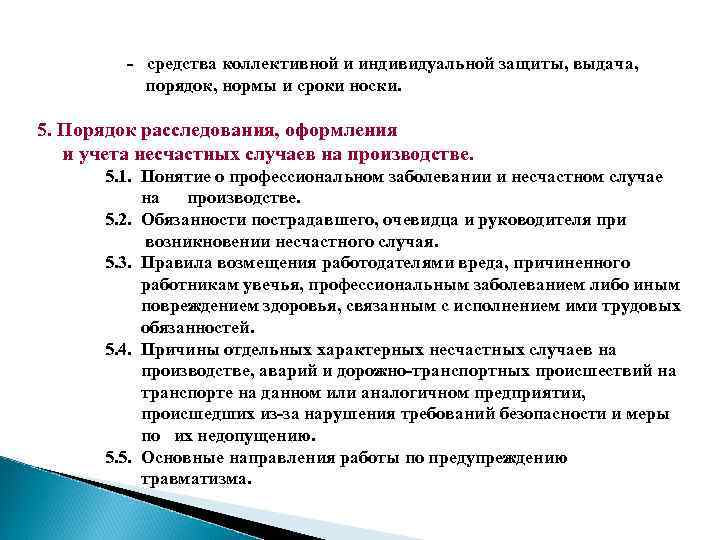 - средства коллективной и индивидуальной защиты, выдача, порядок, нормы и сроки носки.

5. Порядок расследования, оформления и учета несчастных случаев на производстве.

5.1. Понятие о профессиональном заболевании и несчастном случае на производстве.

5.2. Обязанности пострадавшего, очевидца и руководителя при возникновении несчастного случая.

5.3. Правила возмещения работодателями вреда, причиненного работникам увечья, профессиональным заболеванием либо иным повреждением здоровья, связанным с исполнением ими трудовых обязанностей.

5.4. Причины отдельных характерных несчастных случаев на производстве, аварий и дорожно-транспортных происшествий на транспорте на данном или аналогичном предприятии, происшедших из-за нарушения требований безопасности и меры по их недопущению.

5.5. Основные направления работы по предупреждению травматизма.